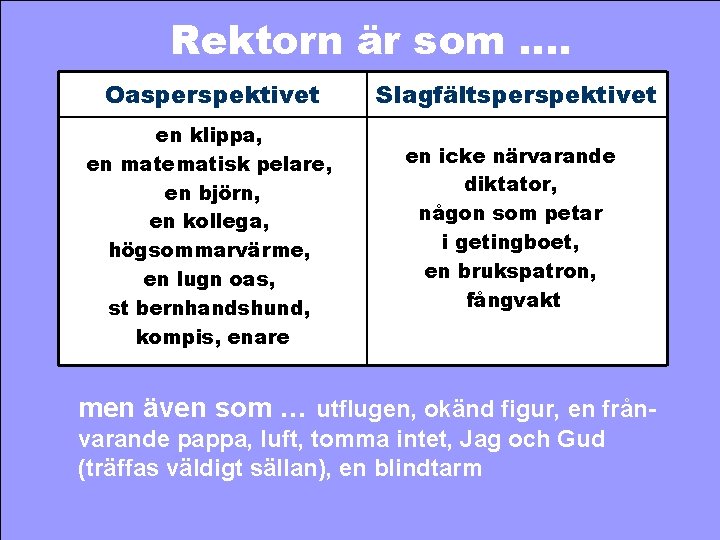 Rektorn är som ....

| Oasperspektivet | Slagfältsperspektivet |
|---|---|
| en klippa, en matematisk pelare, en björn, en kollega, högsommarvärme, en lugn oas, st bernhandshund, kompis, enare | en icke närvarande diktator, någon som petar i getingboet, en brukspatron, fångvakt |

men även som … utflugen, okänd figur, en frånvarande pappa, luft, tomma intet, Jag och Gud (träffas väldigt sällan), en blindtarm